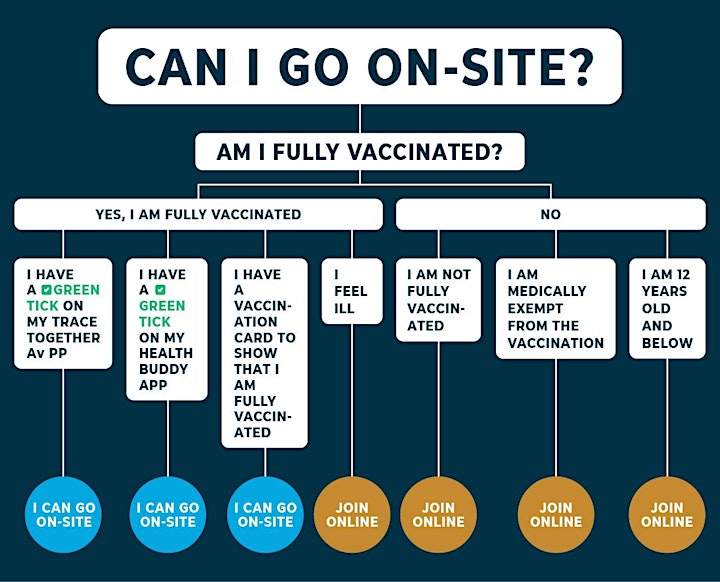 CAN I GO ON-SITE?

AM I FULLY VACCINATED?

YES, I AM FULLY VACCINATED

NO

I HAVE A GREEN TICK ON MY TRACE TOGETHER Av PP

I HAVE A GREEN TICK ON MY HEALTH BUDDY APP

I HAVE A VACCINATION CARD TO SHOW THAT I AM FULLY VACCINATED

I FEEL ILL

I AM NOT FULLY VACCINATED

I AM MEDICALLY EXEMPT FROM THE VACCINATION

I AM 12 YEARS OLD AND BELOW

I CAN GO ON-SITE

I CAN GO ON-SITE

I CAN GO ON-SITE

JOIN ONLINE

JOIN ONLINE

JOIN ONLINE

JOIN ONLINE